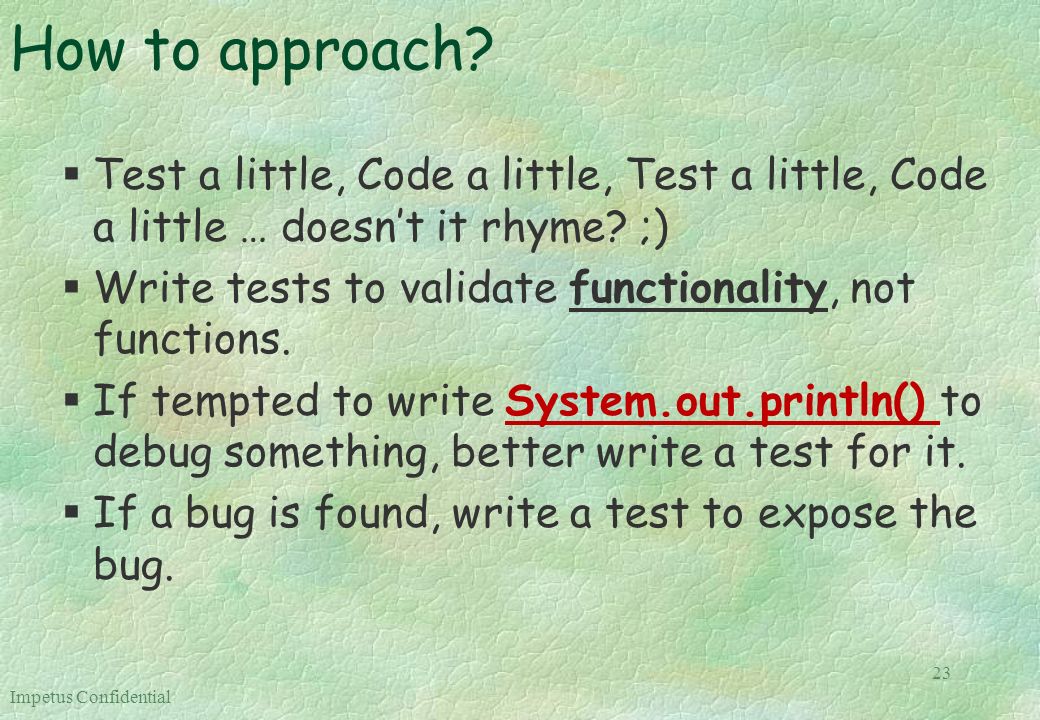 How to approach?

§ Test a little, Code a little, Test a little, Code a little … doesn’t it rhyme? ;)

§ Write tests to validate functionality, not functions.

§ If tempted to write System.out.println() to debug something, better write a test for it.

§ If a bug is found, write a test to expose the bug.

23

Impetus Confidential